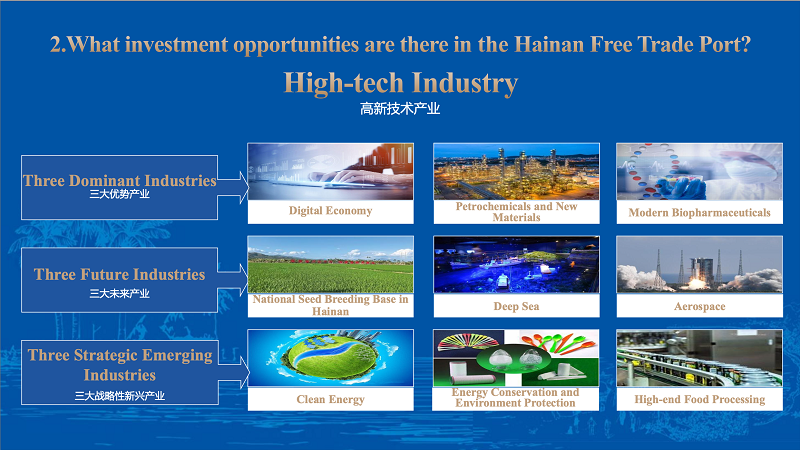 2.What investment opportunities are there in the Hainan Free Trade Port?

High-tech Industry

高新技术产业

Three Dominant Industries
三大优势产业

Digital Economy

Petrochemicals and New Materials

Modern Biopharmaceuticals

Three Future Industries
三大未来产业

National Seed Breeding Base in Hainan

Deep Sea

Aerospace

Three Strategic Emerging Industries
三大战略性新兴产业

Clean Energy

Energy Conservation and Environment Protection

High-end Food Processing